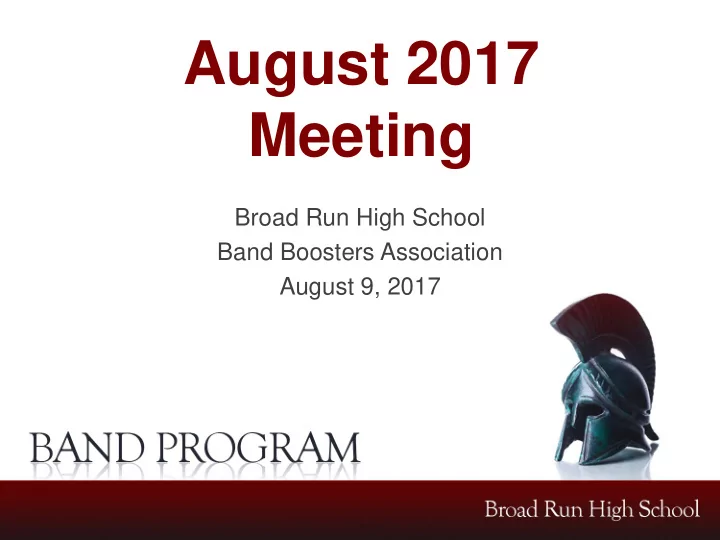 August 2017 Meeting

Broad Run High School
Band Boosters Association
August 9, 2017

BAND PROGRAM

Broad Run High School